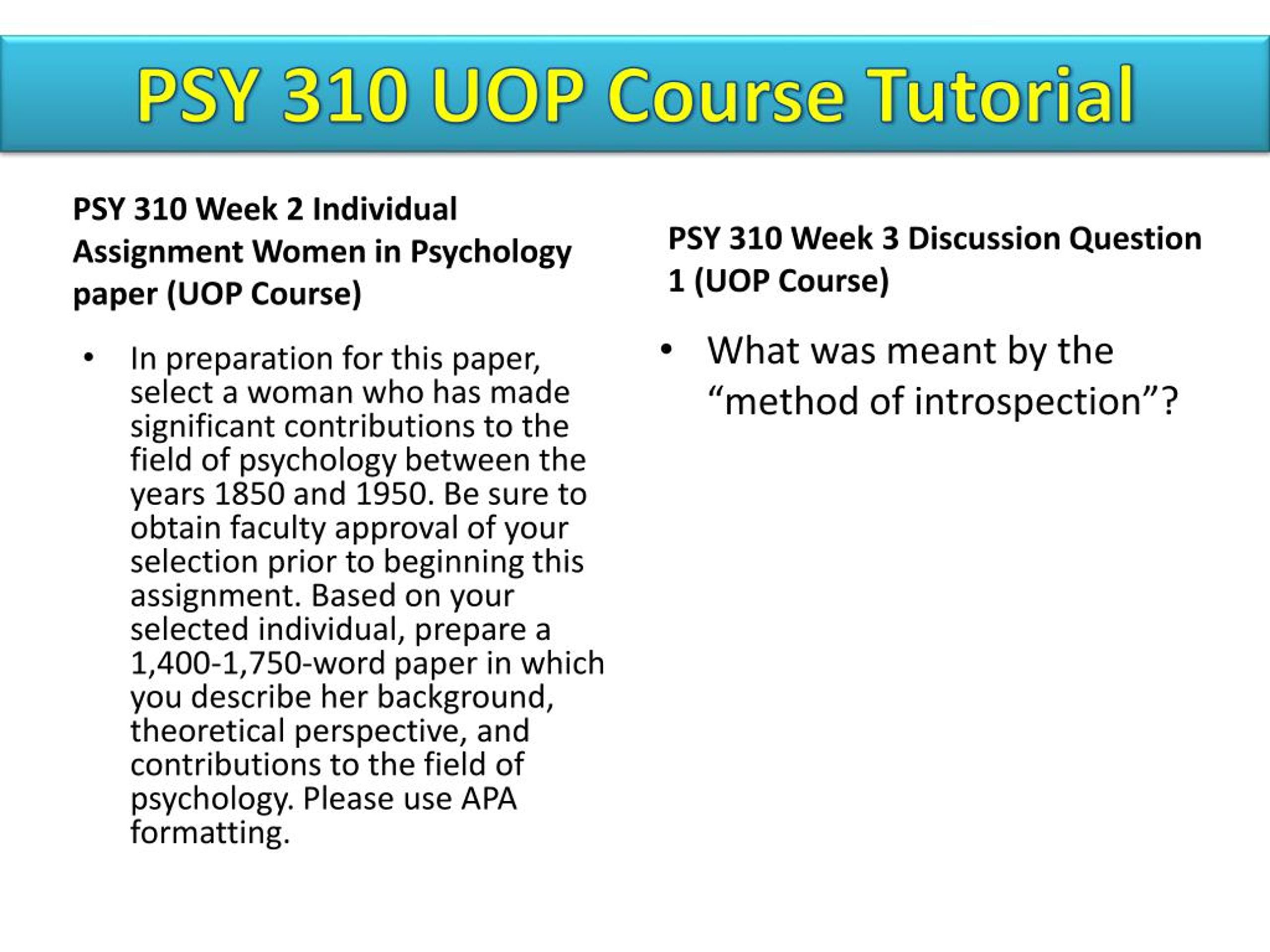 PSY 310 UOP Course Tutorial

PSY 310 Week 2 Individual Assignment Women in Psychology paper (UOP Course)

• In preparation for this paper, select a woman who has made significant contributions to the field of psychology between the years 1850 and 1950. Be sure to obtain faculty approval of your selection prior to beginning this assignment. Based on your selected individual, prepare a 1,400-1,750-word paper in which you describe her background, theoretical perspective, and contributions to the field of psychology. Please use APA formatting.

PSY 310 Week 3 Discussion Question 1 (UOP Course)

• What was meant by the “method of introspection”?